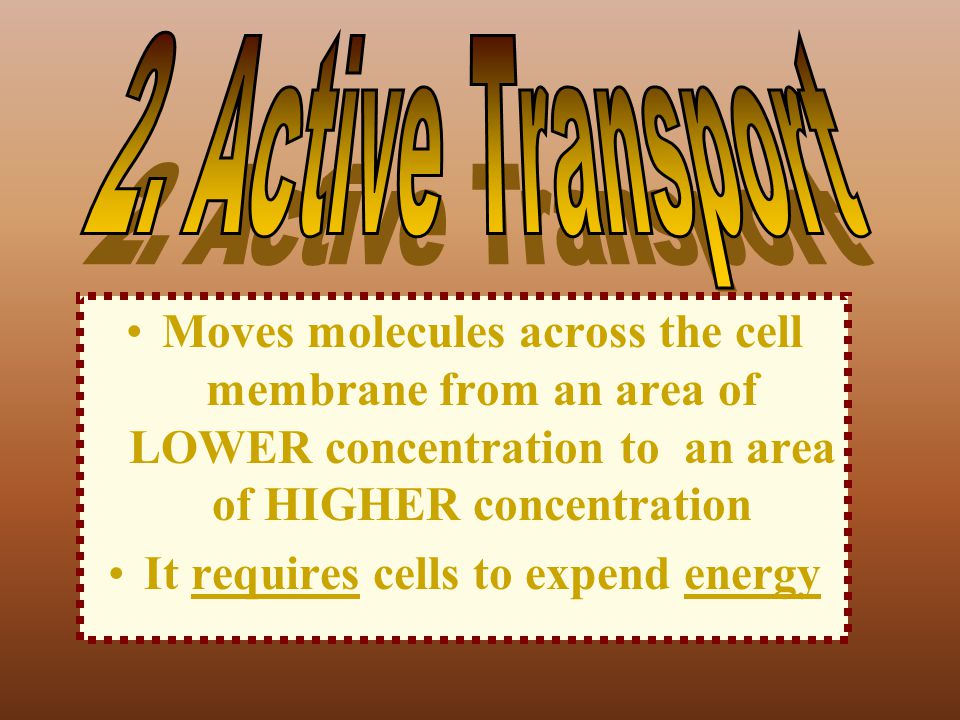 2. Active Transport

• Moves molecules across the cell membrane from an area of LOWER concentration to an area of HIGHER concentration

• It requires cells to expend energy